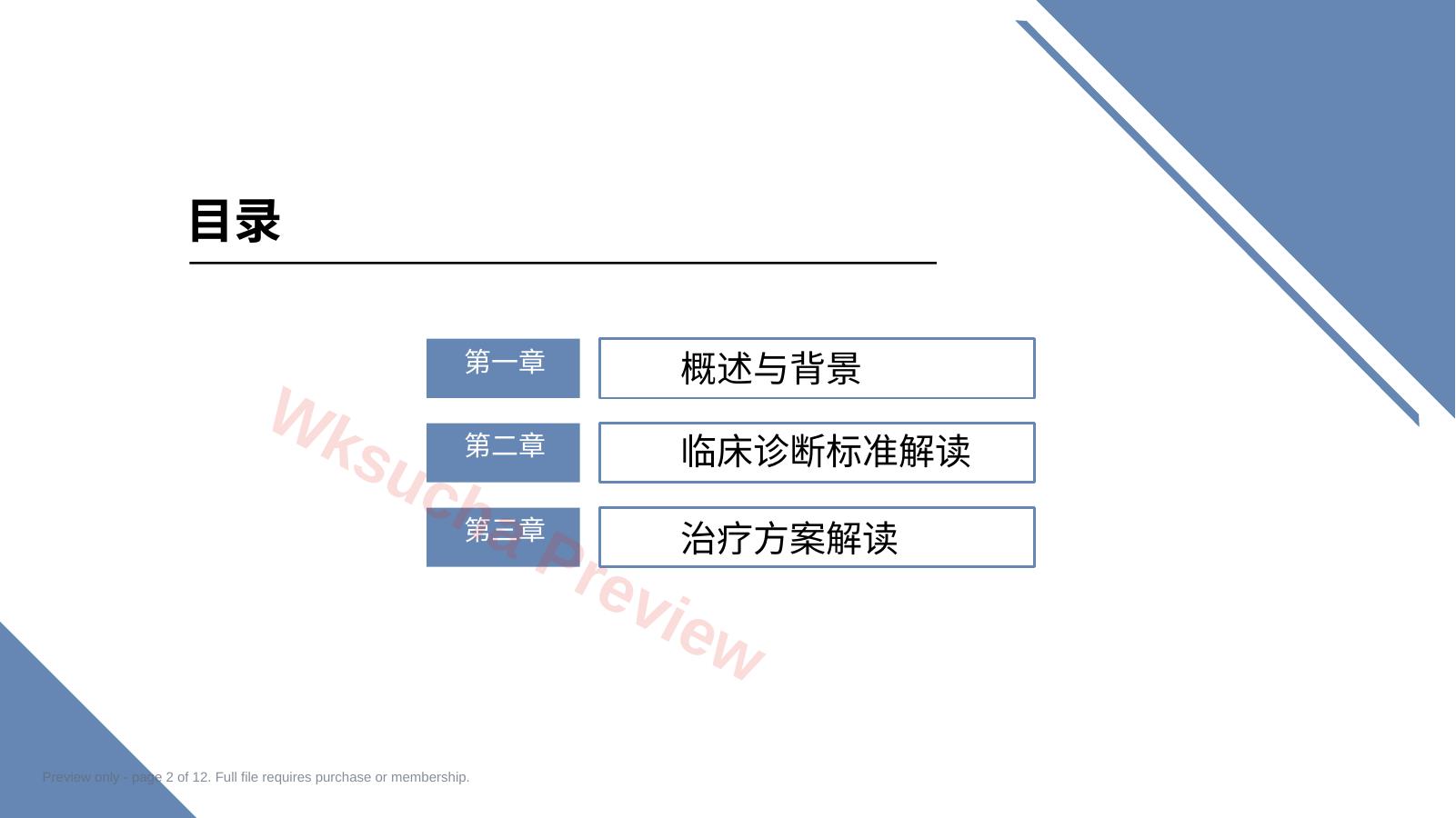 目录

第一章 概述与背景

第二章 临床诊断标准解读

第三章 治疗方案解读

Wksucha Preview

Preview only - page 2 of 12. Full file requires purchase or membership.